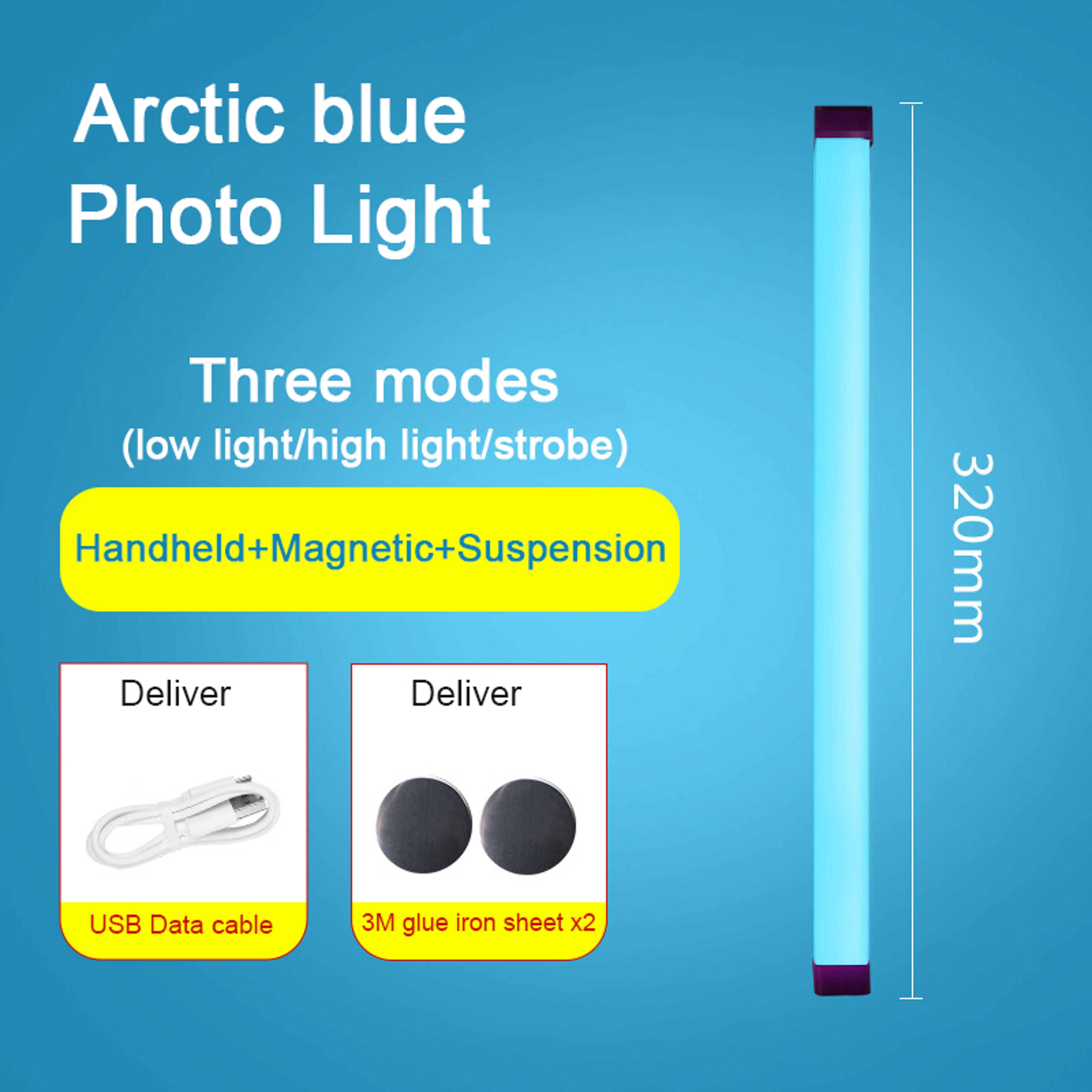 Arctic blue
Photo Light

Three modes
(low light/high light/strobe)

Handheld+Magnetic+Suspension

Deliver

USB Data cable

Deliver

3M glue iron sheet x2

320mm